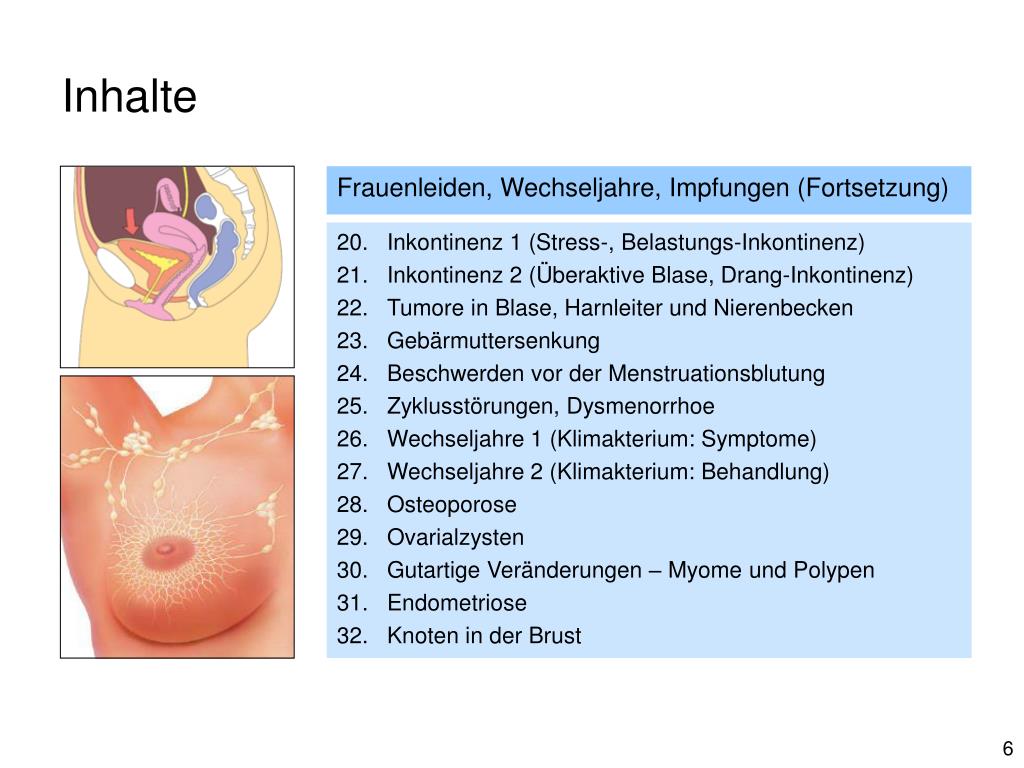 Inhalte

Frauenleiden, Wechseljahre, Impfungen (Fortsetzung)

20. Inkontinenz 1 (Stress-, Belastungs-Inkontinenz)
21. Inkontinenz 2 (Überaktive Blase, Drang-Inkontinenz)
22. Tumore in Blase, Harnleiter und Nierenbecken
23. Gebärmuttersenkung
24. Beschwerden vor der Menstruationsblutung
25. Zyklusstörungen, Dysmenorrhoe
26. Wechseljahre 1 (Klimakterium: Symptome)
27. Wechseljahre 2 (Klimakterium: Behandlung)
28. Osteoporose
29. Ovarialzysten
30. Gutartige Veränderungen – Myome und Polypen
31. Endometriose
32. Knoten in der Brust

6